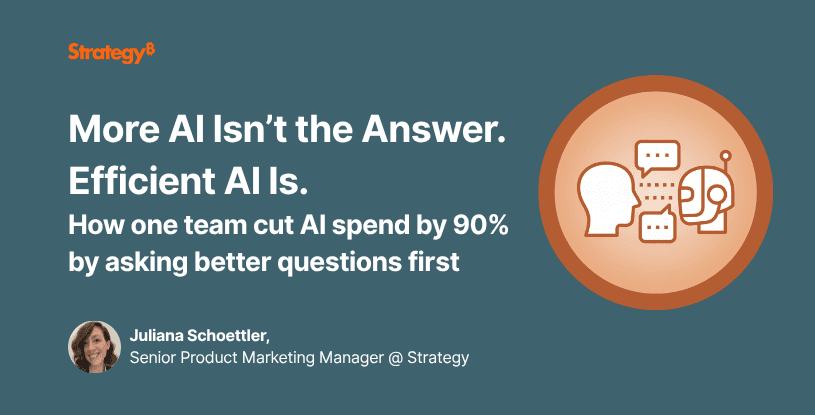 Strategy₿

More AI Isn't the Answer. Efficient AI Is.

How one team cut AI spend by 90% by asking better questions first

Juliana Schoettler,
Senior Product Marketing Manager @ Strategy